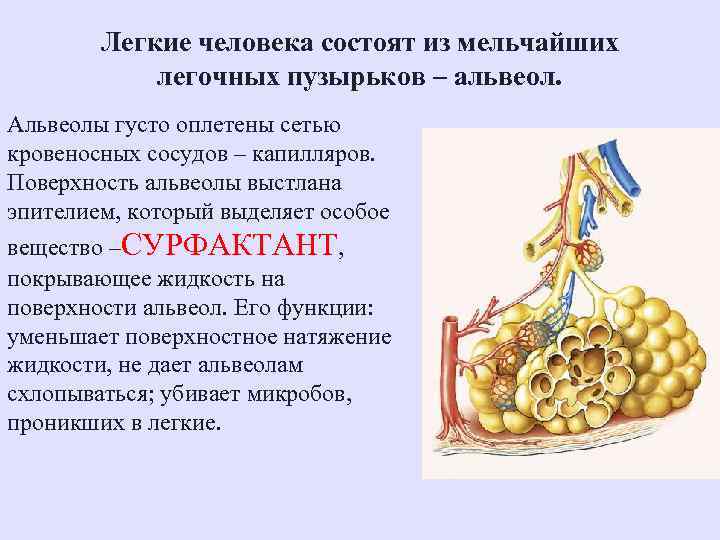 Легкие человека состоят из мельчайших легочных пузырьков – альвеол.

Альвеолы густо оплетены сетью кровеносных сосудов – капилляров. Поверхность альвеолы выстлана эпителием, который выделяет особое вещество –СУРФАКТАНТ, покрывающее жидкость на поверхности альвеол. Его функции: уменьшает поверхностное натяжение жидкости, не дает альвеолам схлопываться; убивает микробов, проникших в легкие.